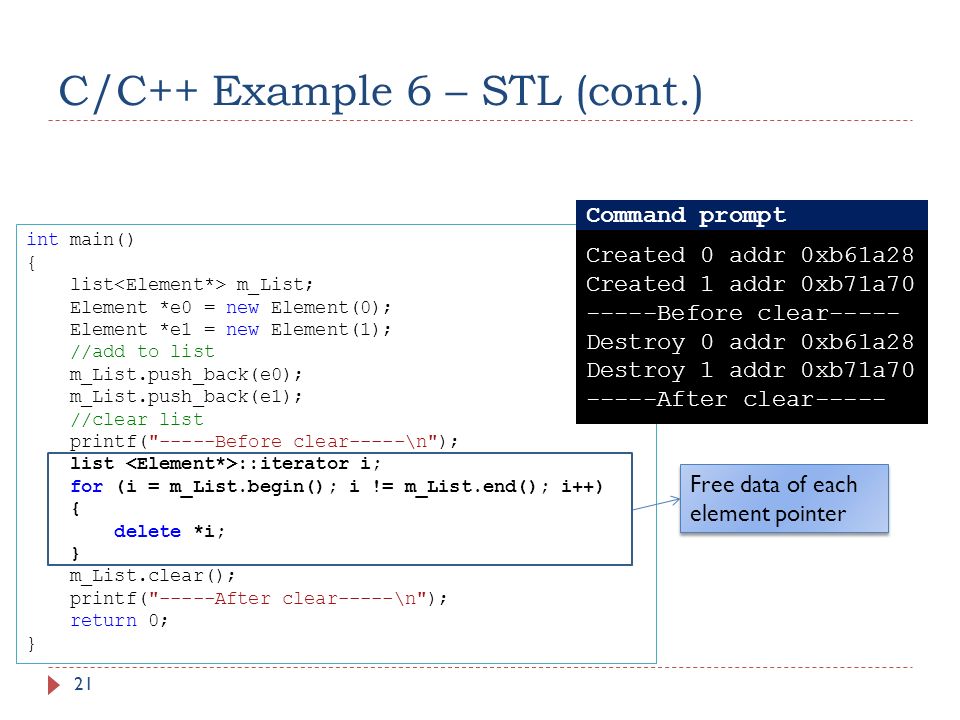 C/C++ Example 6 – STL (cont.)

int main()
{
    list<Element*> m_List;
    Element *e0 = new Element(0);
    Element *e1 = new Element(1);
    //add to list
    m_List.push_back(e0);
    m_List.push_back(e1);
    //clear list
    printf("-----Before clear-----\n");
    list <Element*>::iterator i;
    for (i = m_List.begin(); i != m_List.end(); i++)
    {
        delete *i;
    }
    m_List.clear();
    printf("-----After clear-----\n");
    return 0;
}

Command prompt

Created 0 addr 0xb61a28
Created 1 addr 0xb71a70
-----Before clear-----
Destroy 0 addr 0xb61a28
Destroy 1 addr 0xb71a70
-----After clear-----

Free data of each element pointer

21